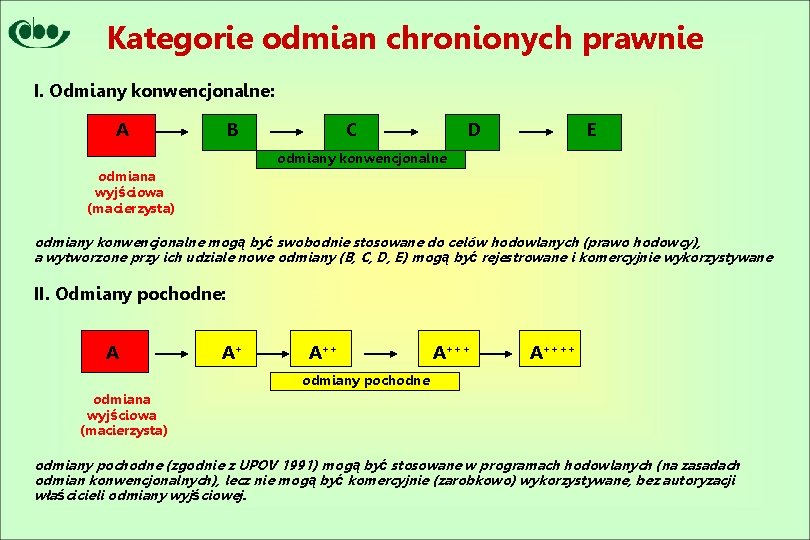 Kategorie odmian chronionych prawnie

I. Odmiany konwencjonalne:

A

B

C

D

E

odmiany konwencjonalne

odmiana wyjściowa (macierzysta)

odmiany konwencjonalne mogą być swobodnie stosowane do celów hodowlanych (prawo hodowcy), a wytworzone przy ich udziale nowe odmiany (B, C, D, E) mogą być rejestrowane i komercyjnie wykorzystywane

II. Odmiany pochodne:

A

$A^{+}$

$A^{++}$

$A^{+++}$

$A^{++++}$

odmiany pochodne

odmiana wyjściowa (macierzysta)

odmiany pochodne (zgodnie z UPOV 1991) mogą być stosowane w programach hodowlanych (na zasadach odmian konwencjonalnych), lecz nie mogą być komercyjnie (zarobkowo) wykorzystywane, bez autoryzacji właścicieli odmiany wyjściowej.